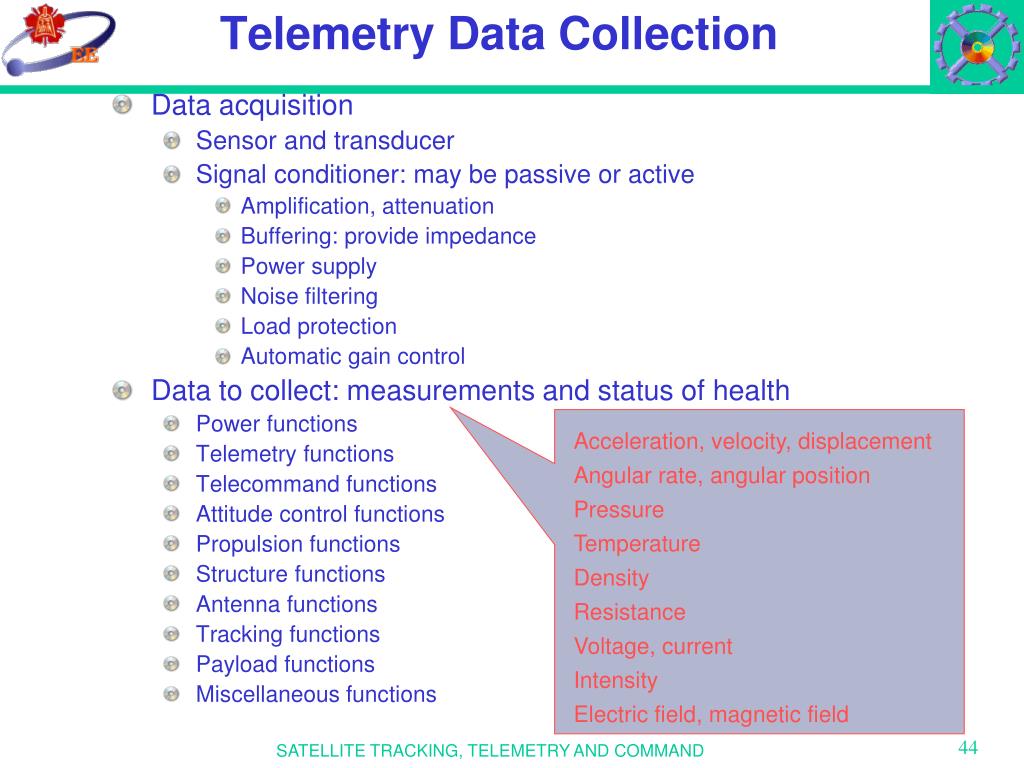 EE

Telemetry Data Collection

Data acquisition
Sensor and transducer
Signal conditioner: may be passive or active
Amplification, attenuation
Buffering: provide impedance
Power supply
Noise filtering
Load protection
Automatic gain control

Data to collect: measurements and status of health
Power functions
Telemetry functions
Telecommand functions
Attitude control functions
Propulsion functions
Structure functions
Antenna functions
Tracking functions
Payload functions
Miscellaneous functions

Acceleration, velocity, displacement
Angular rate, angular position
Pressure
Temperature
Density
Resistance
Voltage, current
Intensity
Electric field, magnetic field

SATELLITE TRACKING, TELEMETRY AND COMMAND

44